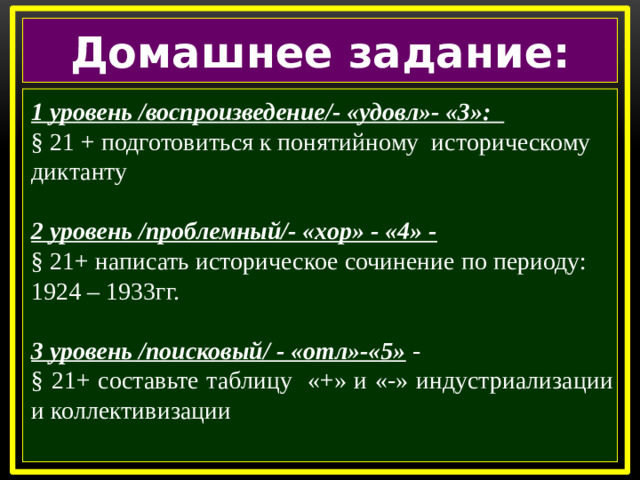 Домашнее задание:

1 уровень /воспроизведение/- «удовл»- «3»:
§ 21 + подготовиться к понятийному историческому диктанту

2 уровень /проблемный/- «хор» - «4» -
§ 21+ написать историческое сочинение по периоду: 1924 – 1933гг.

3 уровень /поисковый/ - «отл»-«5» -
§ 21+ составьте таблицу «+» и «-» индустриализации и коллективизации